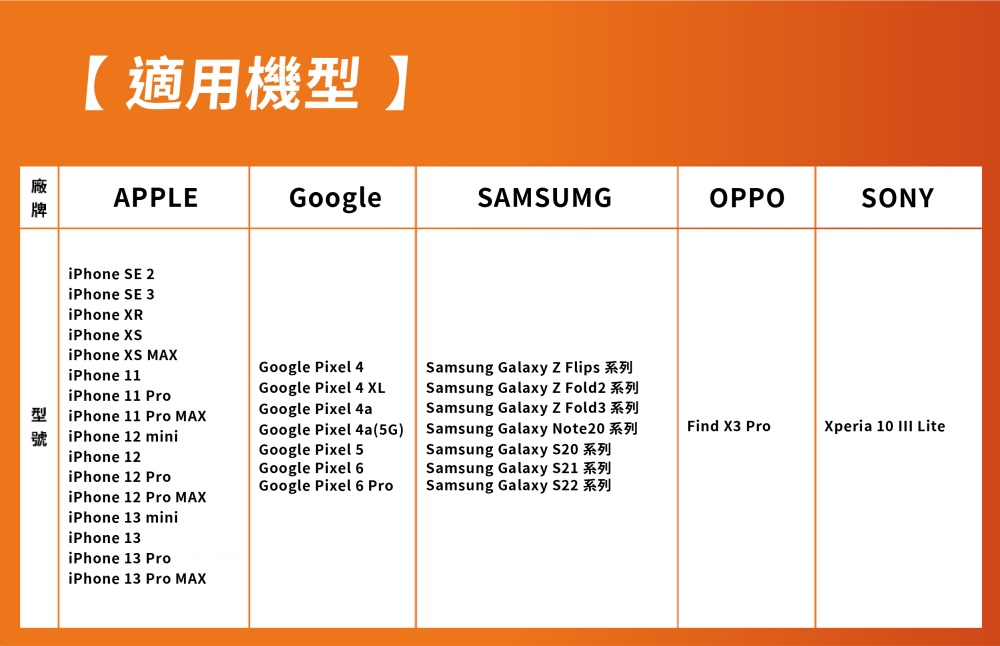 【 適用機型 】

| 廠牌 | APPLE | Google | SAMSUMG | OPPO | SONY |
|---|---|---|---|---|---|
| 型號 | iPhone SE 2<br>iPhone SE 3<br>iPhone XR<br>iPhone XS<br>iPhone XS MAX<br>iPhone 11<br>iPhone 11 Pro<br>iPhone 11 Pro MAX<br>iPhone 12 mini<br>iPhone 12<br>iPhone 12 Pro<br>iPhone 12 Pro MAX<br>iPhone 13 mini<br>iPhone 13<br>iPhone 13 Pro<br>iPhone 13 Pro MAX | Google Pixel 4<br>Google Pixel 4 XL<br>Google Pixel 4a<br>Google Pixel 4a(5G)<br>Google Pixel 5<br>Google Pixel 6<br>Google Pixel 6 Pro | Samsung Galaxy Z Flips 系列<br>Samsung Galaxy Z Fold2 系列<br>Samsung Galaxy Z Fold3 系列<br>Samsung Galaxy Note20 系列<br>Samsung Galaxy S20 系列<br>Samsung Galaxy S21 系列<br>Samsung Galaxy S22 系列 | Find X3 Pro | Xperia 10 III Lite |